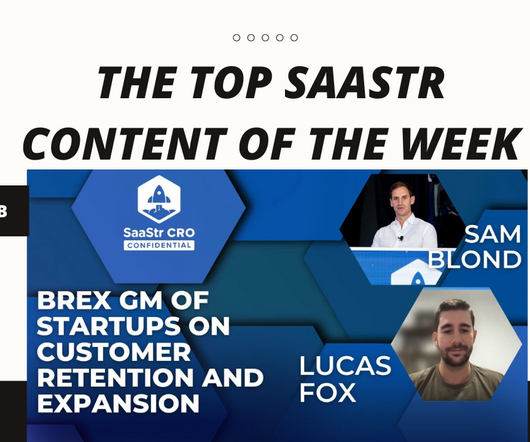 THE TOP SAASTR CONTENT OF THE WEEK

B

SaaStr CRO
CONFIDENTIAL

SAM BLOND

BREX GM OF STARTUPS ON CUSTOMER RETENTION AND EXPANSION

LUCAS FOX